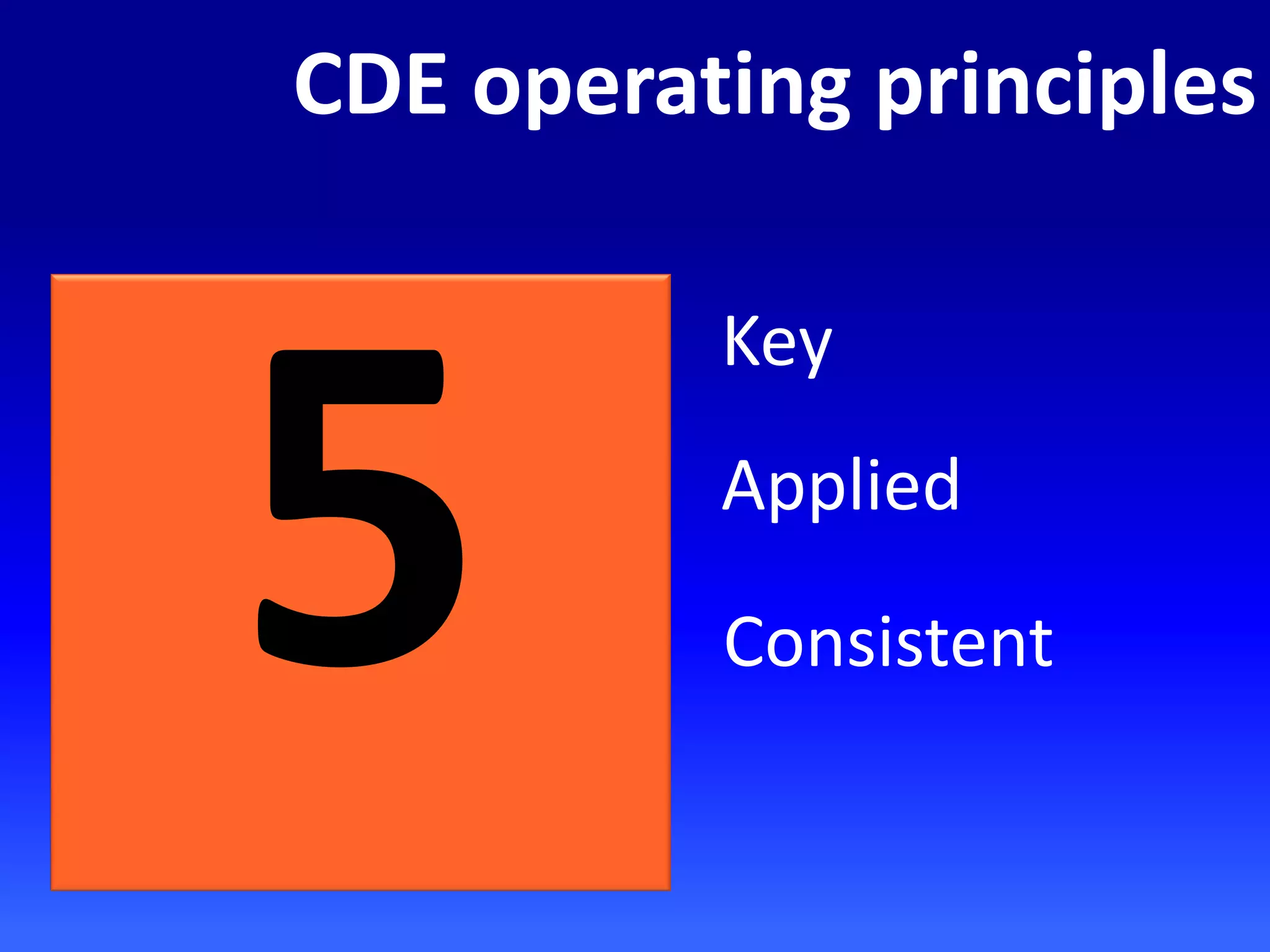 CDE operating principles

5

Key

Applied

Consistent